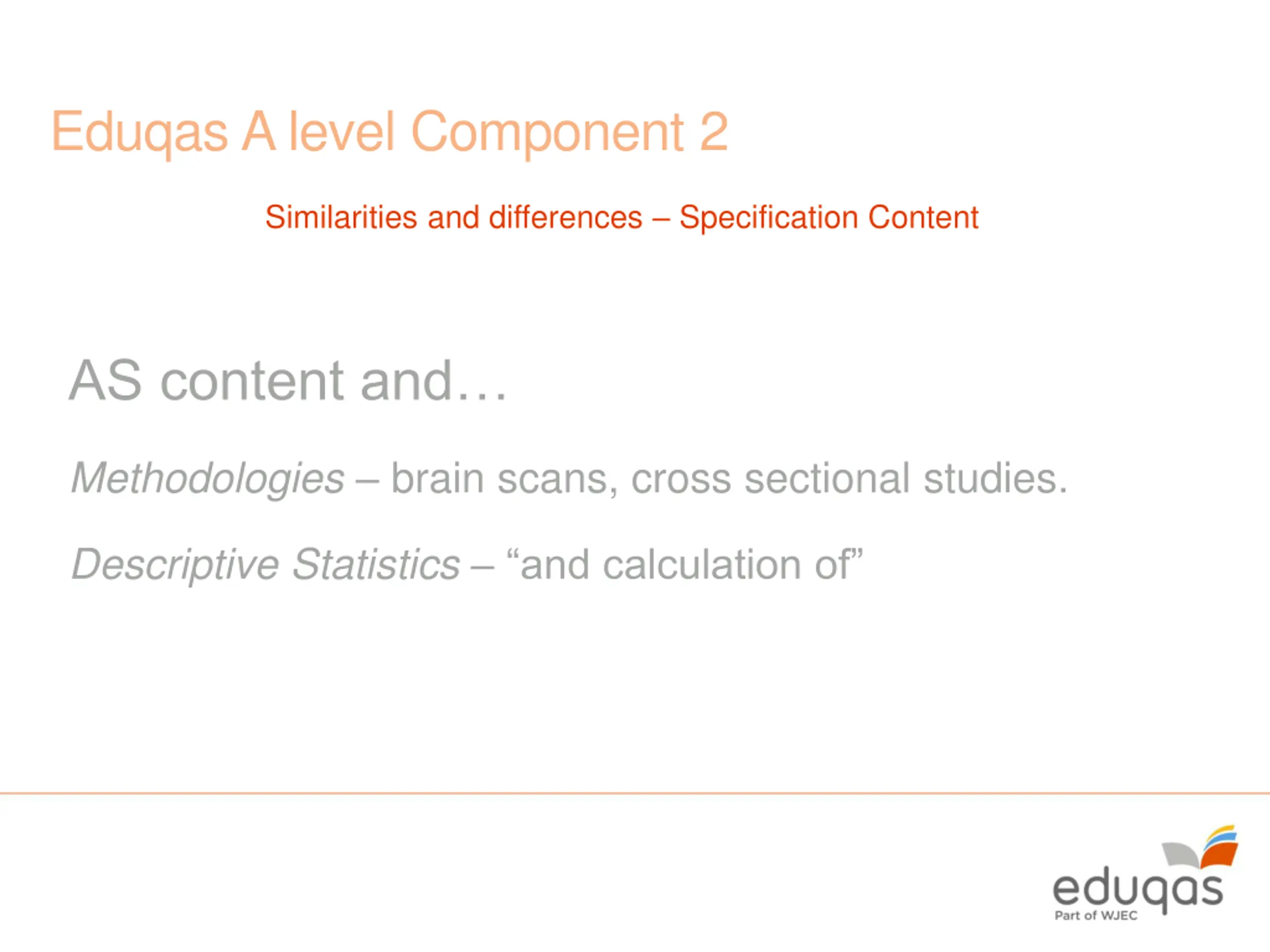 Eduqas A level Component 2

Similarities and differences – Specification Content

AS content and…

Methodologies – brain scans, cross sectional studies.

Descriptive Statistics – “and calculation of”

eduqas
Part of WJEC